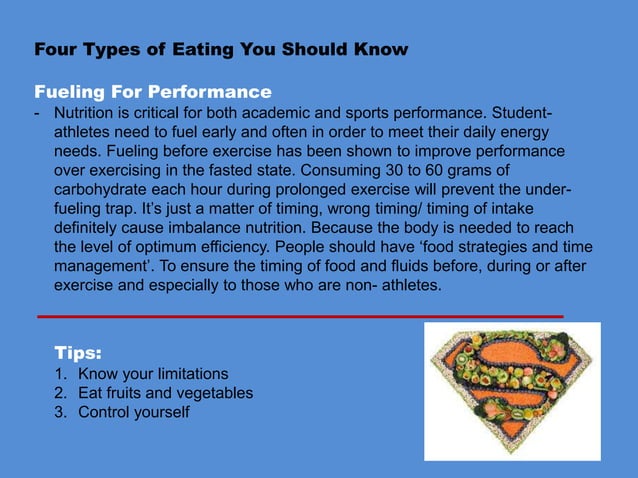 Four Types of Eating You Should Know

Fueling For Performance

- Nutrition is critical for both academic and sports performance. Student-athletes need to fuel early and often in order to meet their daily energy needs. Fueling before exercise has been shown to improve performance over exercising in the fasted state. Consuming 30 to 60 grams of carbohydrate each hour during prolonged exercise will prevent the under-fueling trap. It's just a matter of timing, wrong timing/ timing of intake definitely cause imbalance nutrition. Because the body is needed to reach the level of optimum efficiency. People should have 'food strategies and time management'. To ensure the timing of food and fluids before, during or after exercise and especially to those who are non- athletes.

Tips:

1. Know your limitations
2. Eat fruits and vegetables
3. Control yourself